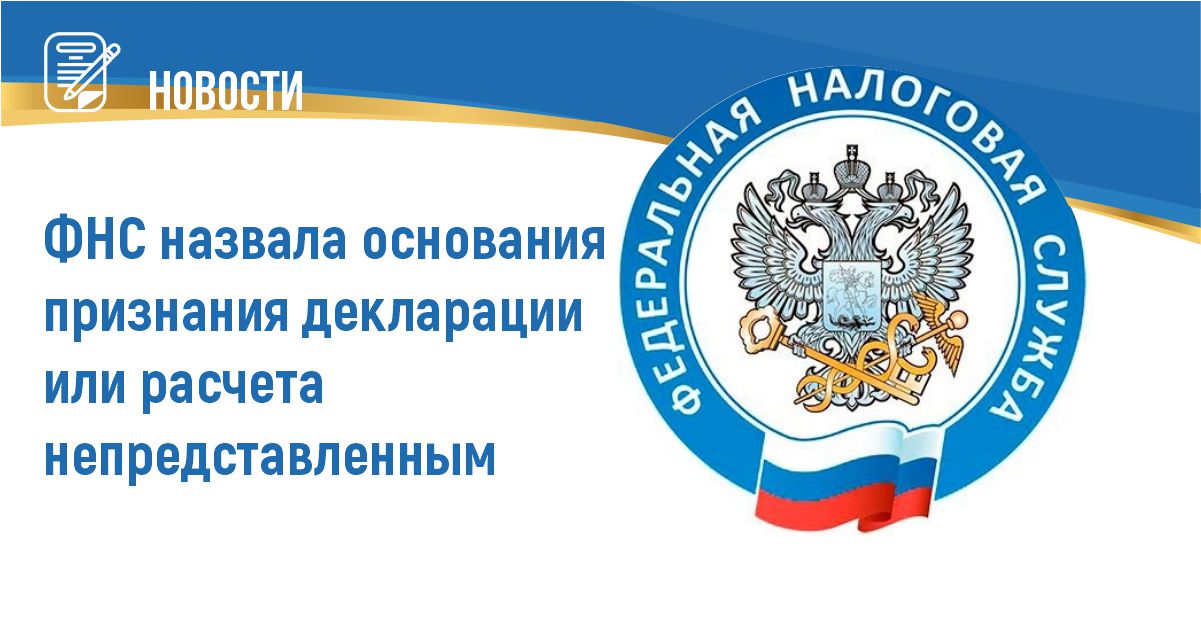 НОВОСТИ

ФНС назвала основания признания декларации или расчета непредставленным

ФЕДЕРАЛЬНАЯ НАЛОГОВАЯ СЛУЖБА